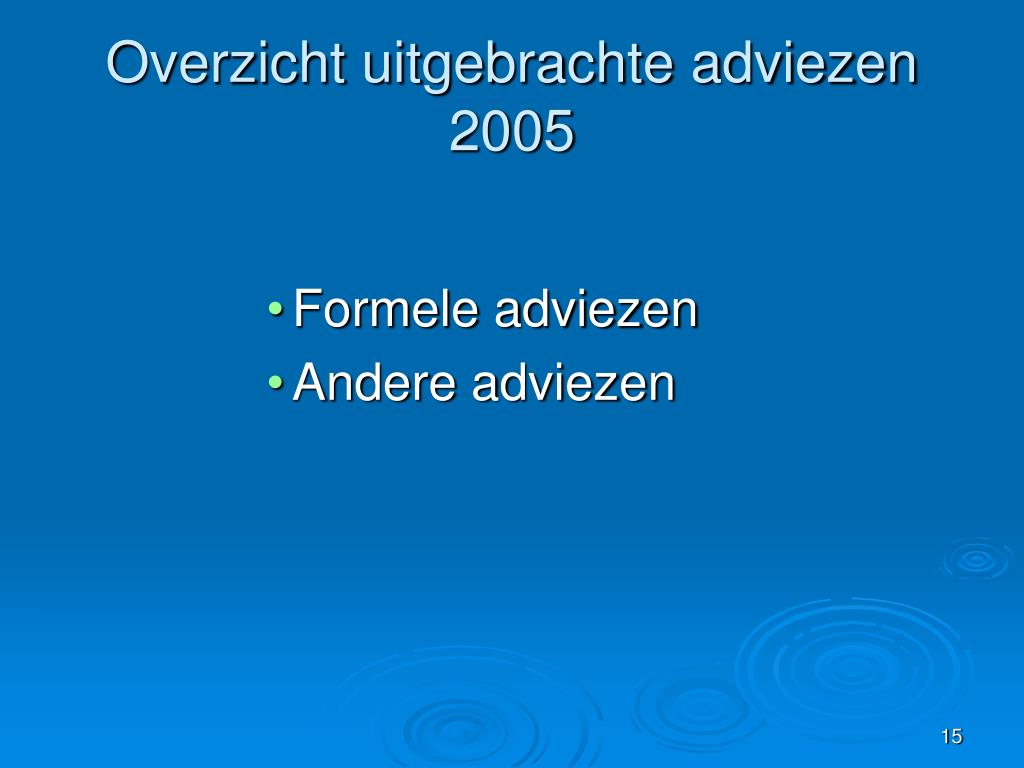 Overzicht uitgebrachte adviezen 2005

• Formele adviezen
• Andere adviezen

15